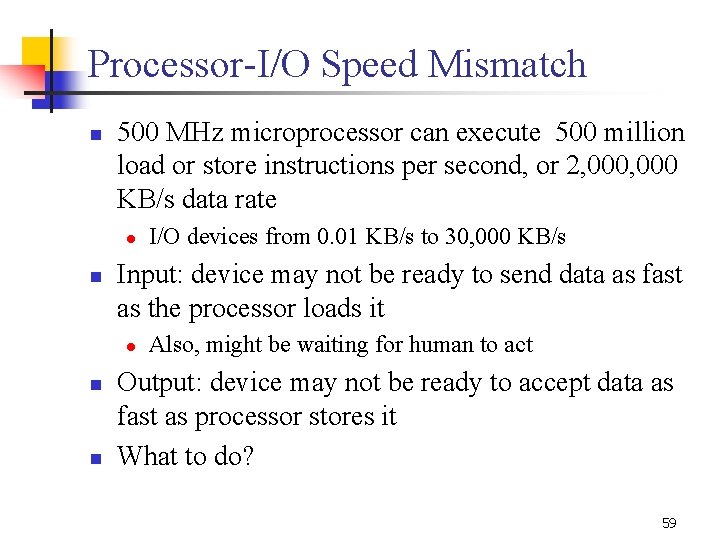 Processor-I/O Speed Mismatch

- 500 MHz microprocessor can execute 500 million load or store instructions per second, or 2,000,000 KB/s data rate
  - I/O devices from 0.01 KB/s to 30,000 KB/s
- Input: device may not be ready to send data as fast as the processor loads it
  - Also, might be waiting for human to act
- Output: device may not be ready to accept data as fast as processor stores it
- What to do?

59